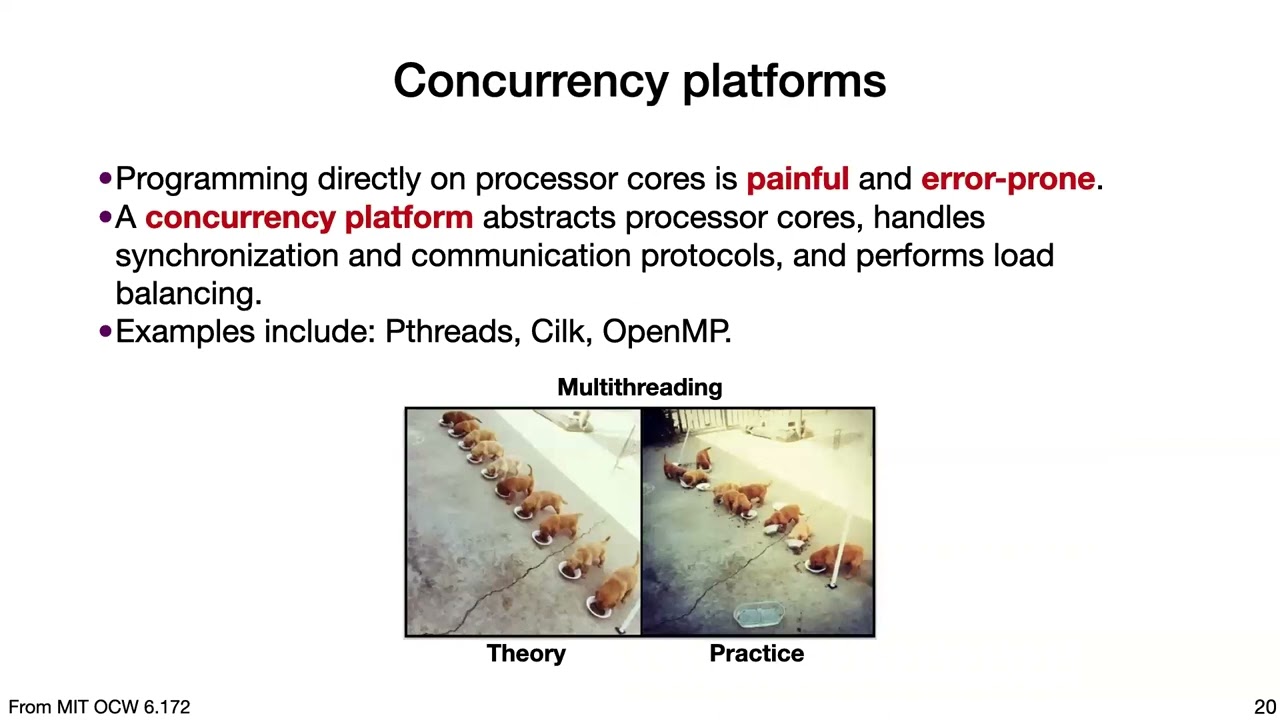 Concurrency platforms

•Programming directly on processor cores is painful and error-prone.
•A concurrency platform abstracts processor cores, handles synchronization and communication protocols, and performs load balancing.
•Examples include: Pthreads, Cilk, OpenMP.

Multithreading

Theory

Practice

From MIT OCW 6.172

20